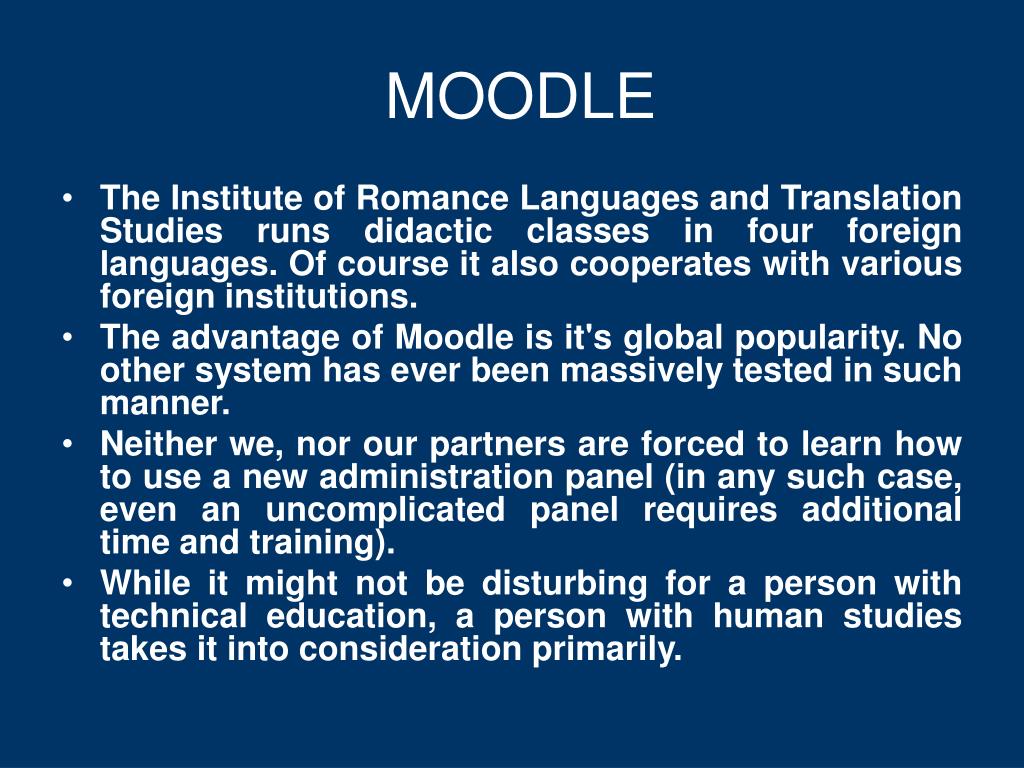 MOODLE

• The Institute of Romance Languages and Translation Studies runs didactic classes in four foreign languages. Of course it also cooperates with various foreign institutions.
• The advantage of Moodle is it's global popularity. No other system has ever been massively tested in such manner.
• Neither we, nor our partners are forced to learn how to use a new administration panel (in any such case, even an uncomplicated panel requires additional time and training).
• While it might not be disturbing for a person with technical education, a person with human studies takes it into consideration primarily.